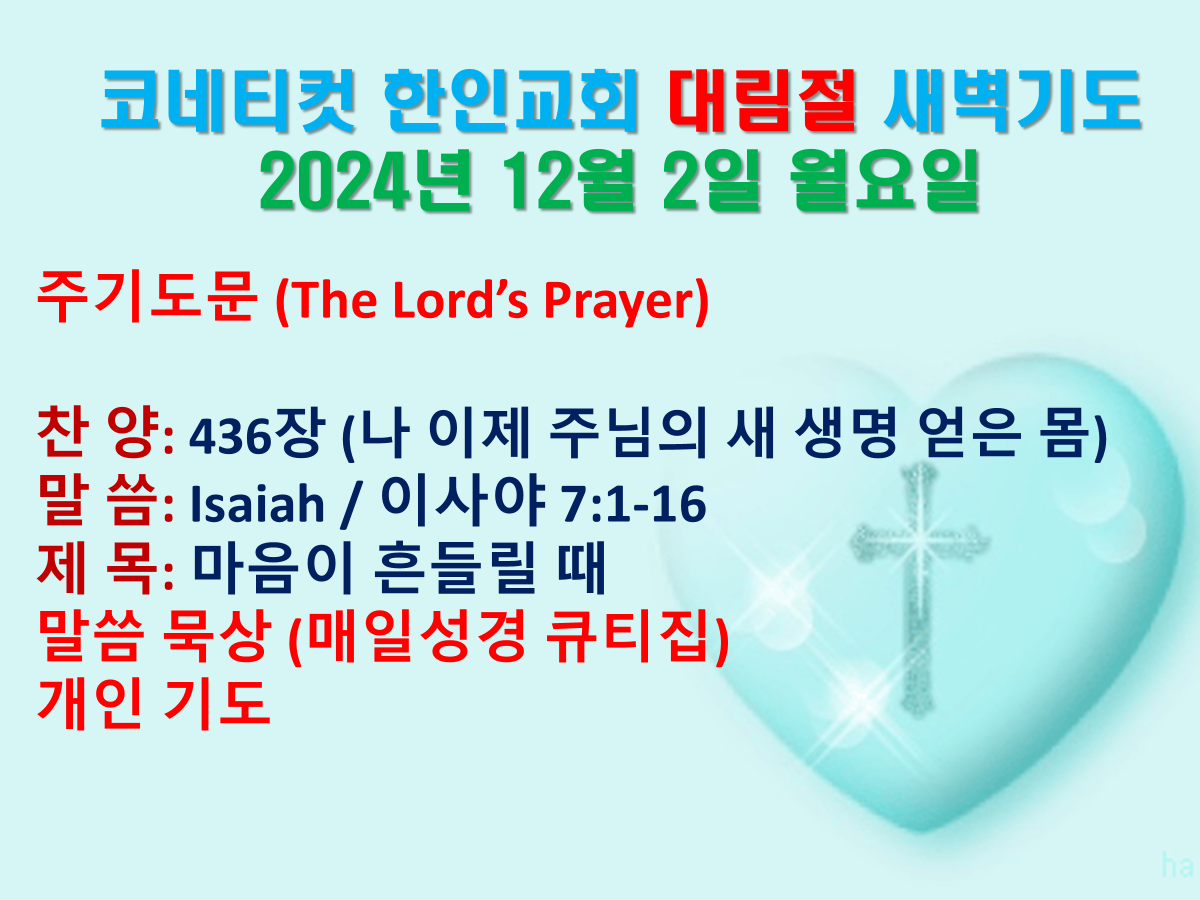 코네티컷 한인교회 대림절 새벽기도
2024년 12월 2일 월요일

주기도문 (The Lord's Prayer)

찬 양: 436장 (나 이제 주님의 새 생명 얻은 몸)
말 씀: Isaiah / 이사야 7:1-16
제 목: 마음이 흔들릴 때
말씀 묵상 (매일성경 큐티집)
개인 기도

ha